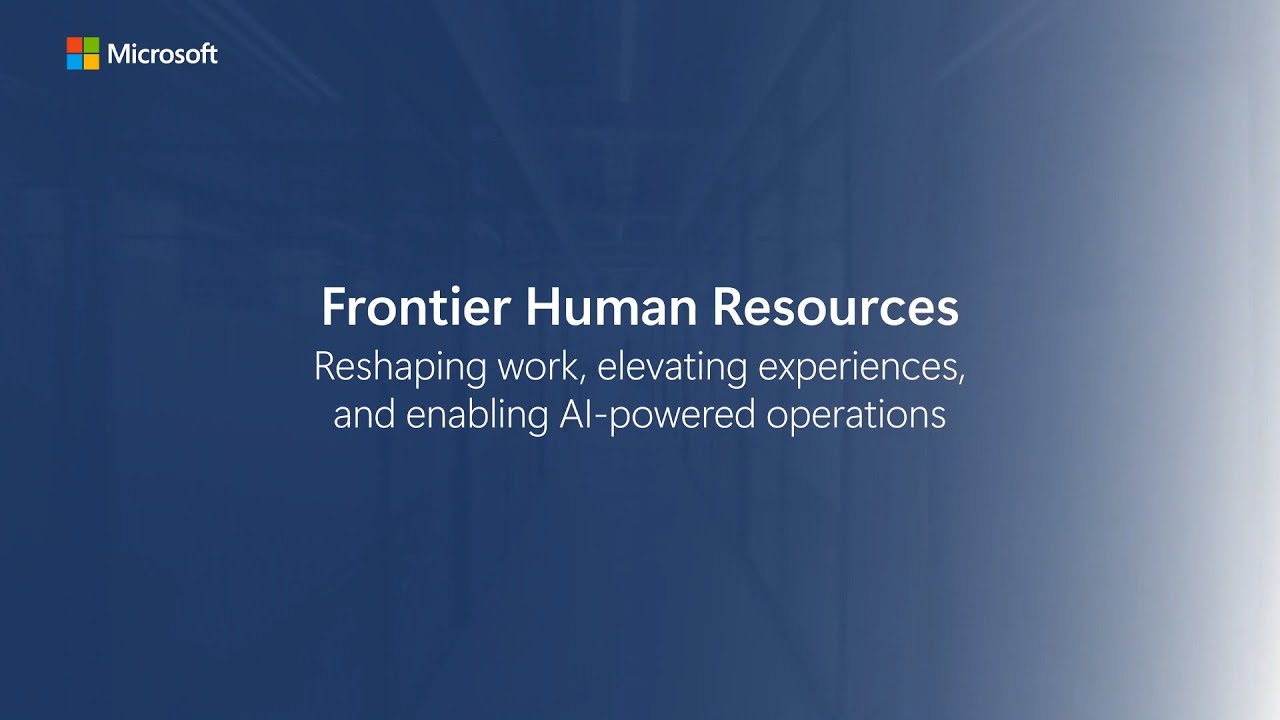 Microsoft

Frontier Human Resources
Reshaping work, elevating experiences, and enabling AI-powered operations